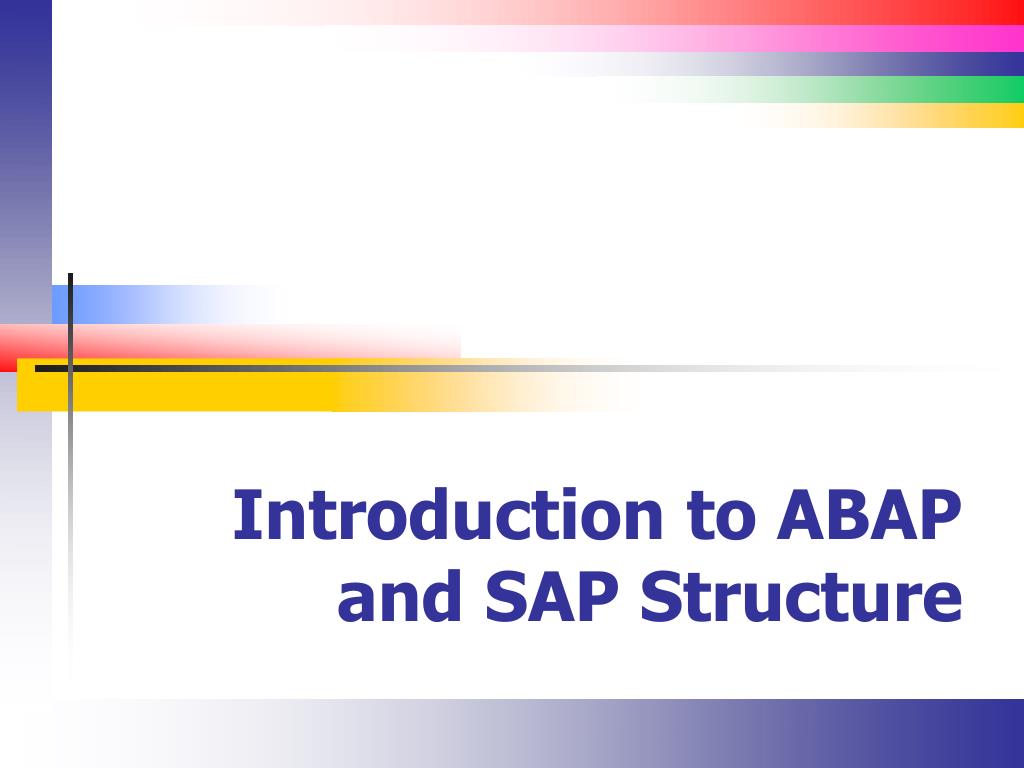 Introduction to ABAP and SAP Structure